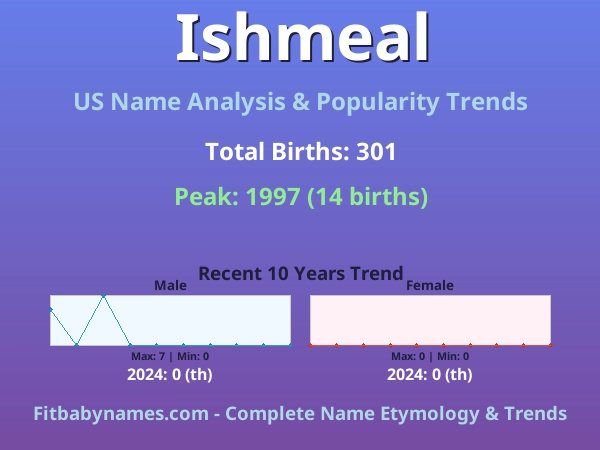 Ishmeal

US Name Analysis & Popularity Trends

Total Births: 301

Peak: 1997 (14 births)

Recent 10 Years Trend

Male

Max: 7 | Min: 0

2024: 0 (th)

Female

Max: 0 | Min: 0

2024: 0 (th)

Fitbabynames.com - Complete Name Etymology & Trends